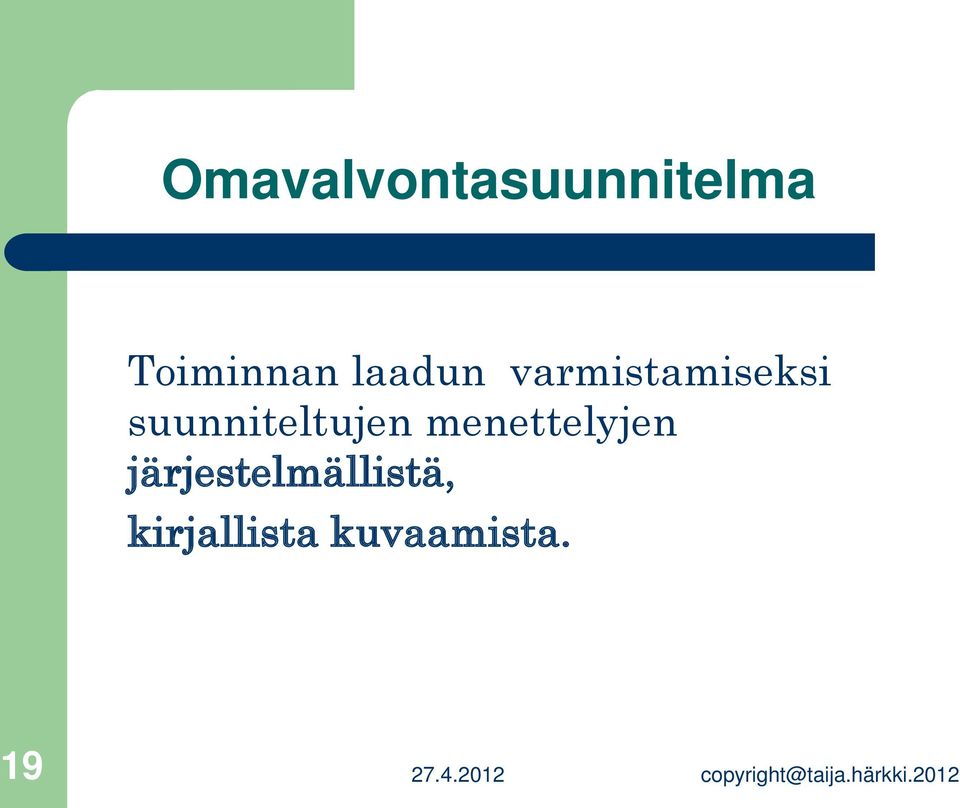 Omavalvontasuunnitelma

Toiminnan laadun varmistamiseksi suunniteltujen menettelyjen järjestelmällistä,

kirjallista kuvaamista.

19

27.4.2012

copyright@taija.härkki.2012